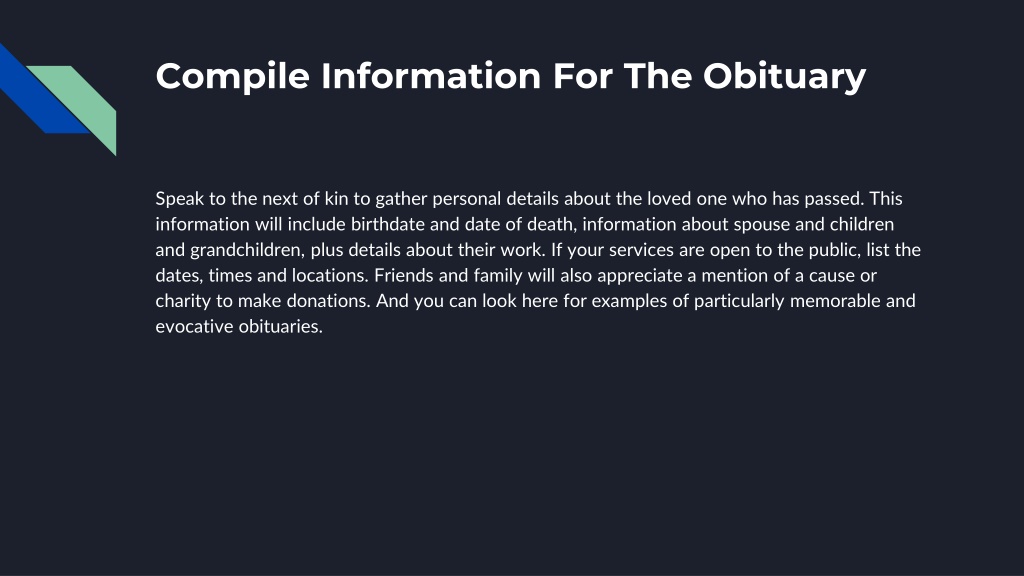 Compile Information For The Obituary

Speak to the next of kin to gather personal details about the loved one who has passed. This information will include birthdate and date of death, information about spouse and children and grandchildren, plus details about their work. If your services are open to the public, list the dates, times and locations. Friends and family will also appreciate a mention of a cause or charity to make donations. And you can look here for examples of particularly memorable and evocative obituaries.